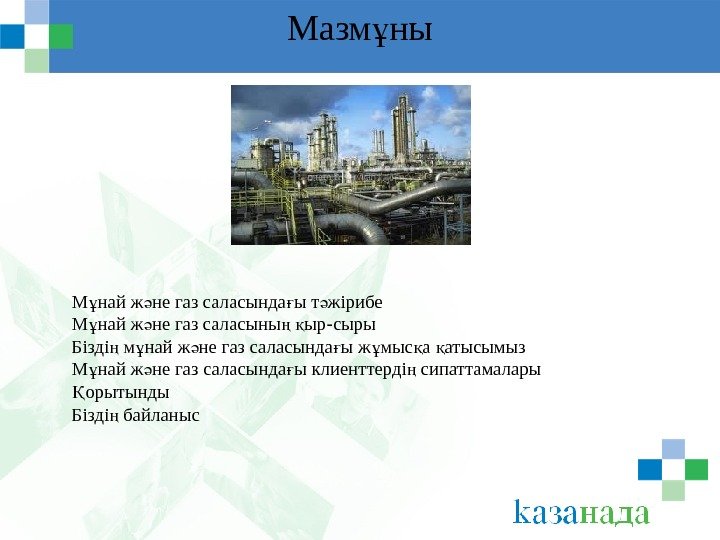 Мазмұны

Мұнай және газ саласындағы тәжірибе
Мұнай және газ саласының қыр-сыры
Біздің мұнай және газ саласындағы жұмысқа қатысымыз
Мұнай және газ саласындағы клиенттердің сипаттамалары
Қорытынды
Біздің байланыс

казанада